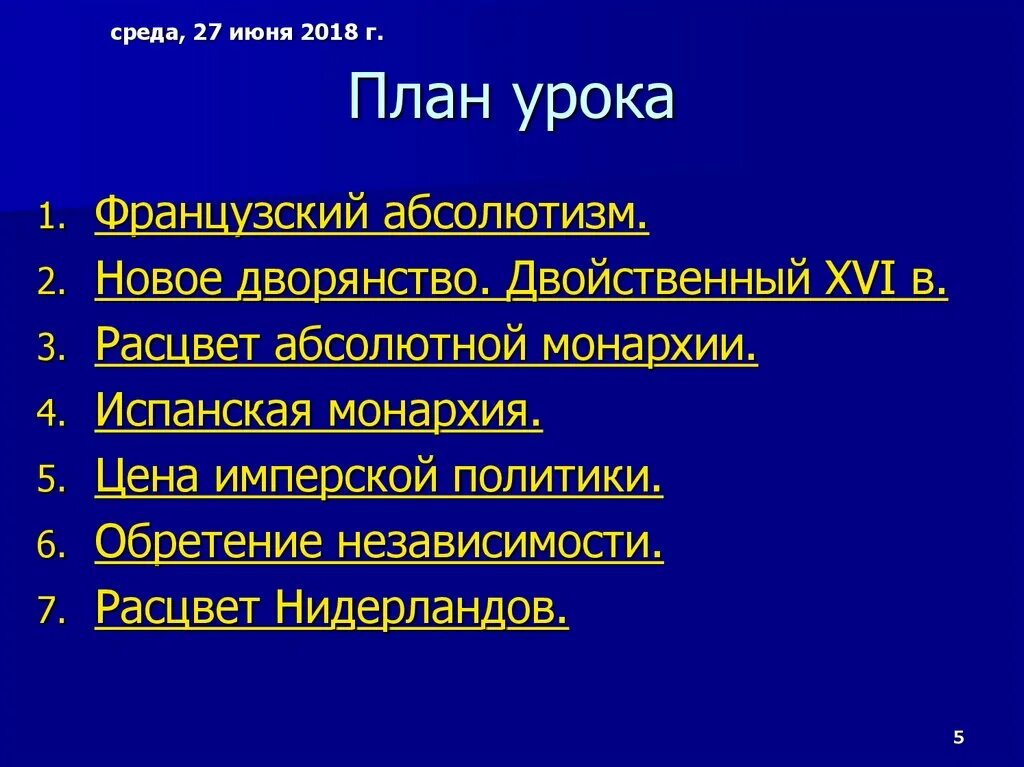 среда, 27 июня 2018 г.

План урока

1. Французский абсолютизм.
2. Новое дворянство. Двойственный XVI в.
3. Расцвет абсолютной монархии.
4. Испанская монархия.
5. Цена имперской политики.
6. Обретение независимости.
7. Расцвет Нидерландов.

5